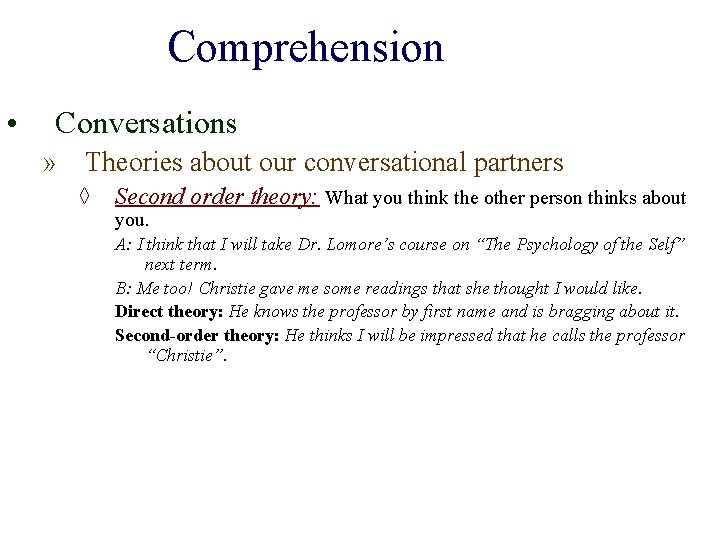 Comprehension

• Conversations

» Theories about our conversational partners

◊ Second order theory: What you think the other person thinks about you.

A: I think that I will take Dr. Lomore's course on "The Psychology of the Self" next term.

B: Me too! Christie gave me some readings that she thought I would like.

Direct theory: He knows the professor by first name and is bragging about it.

Second-order theory: He thinks I will be impressed that he calls the professor "Christie".